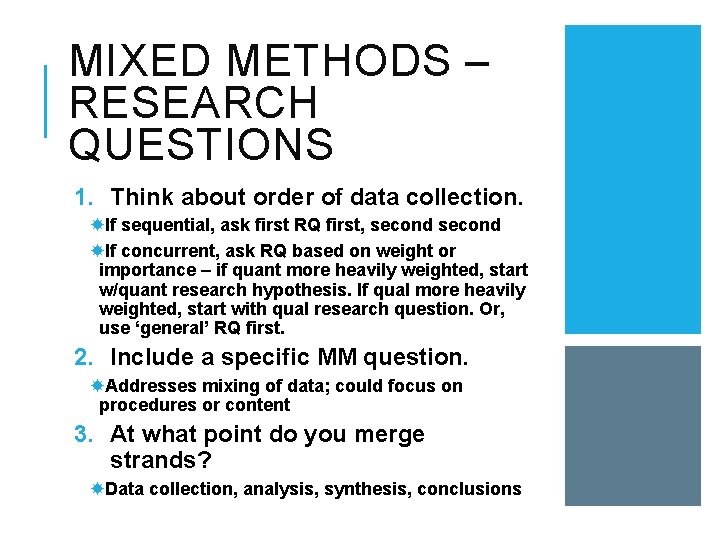 MIXED METHODS – RESEARCH QUESTIONS

1. Think about order of data collection.

If sequential, ask first RQ first, second second

If concurrent, ask RQ based on weight or importance – if quant more heavily weighted, start w/quant research hypothesis. If qual more heavily weighted, start with qual research question. Or, use ‘general’ RQ first.

2. Include a specific MM question.

Addresses mixing of data; could focus on procedures or content

3. At what point do you merge strands?

Data collection, analysis, synthesis, conclusions